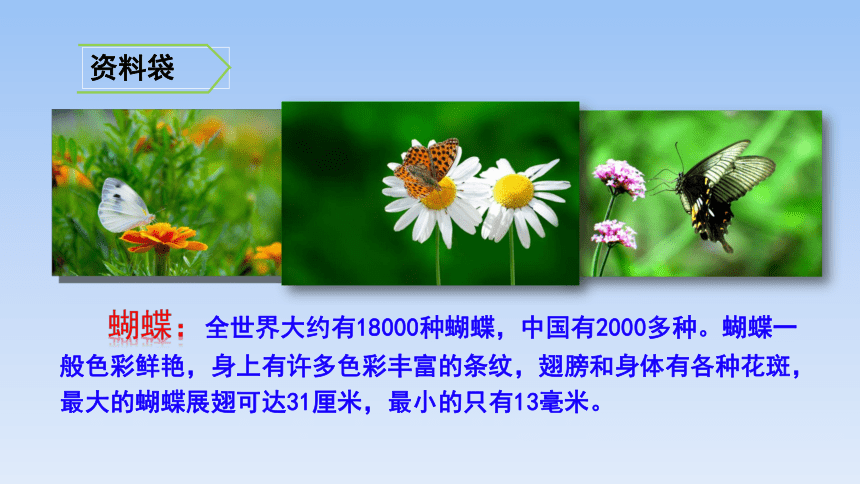 资料袋

蝴蝶：全世界大约有18000种蝴蝶，中国有2000多种。蝴蝶一般色彩鲜艳，身上有许多色彩丰富的条纹，翅膀和身体有各种花斑，最大的蝴蝶展翅可达31厘米，最小的只有13毫米。